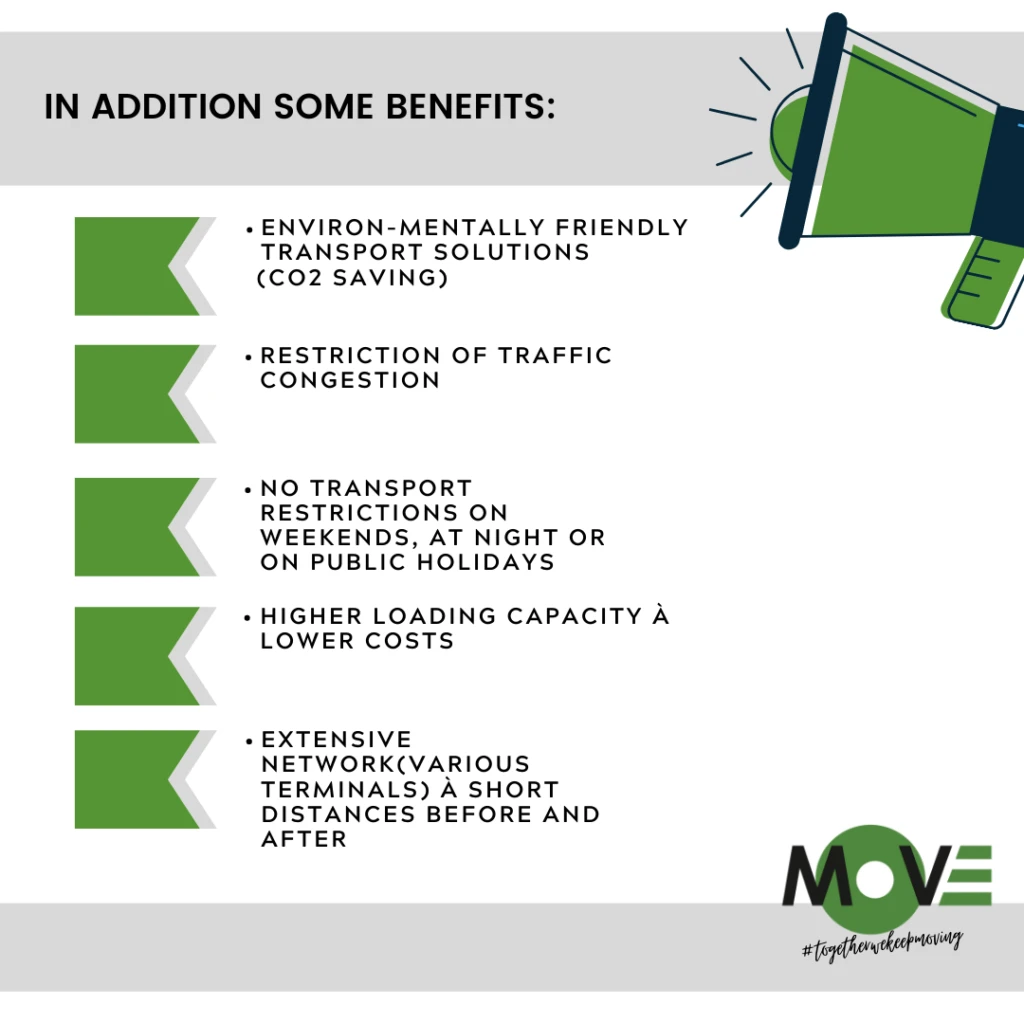 IN ADDITION SOME BENEFITS:

• ENVIRON-MENTALLY FRIENDLY TRANSPORT SOLUTIONS (CO2 SAVING)

• RESTRICTION OF TRAFFIC CONGESTION

• NO TRANSPORT RESTRICTIONS ON WEEKENDS, AT NIGHT OR ON PUBLIC HOLIDAYS

• HIGHER LOADING CAPACITY À LOWER COSTS

• EXTENSIVE NETWORK(VARIOUS TERMINALS) À SHORT DISTANCES BEFORE AND AFTER

MOVE
#togetherwekeepmoving